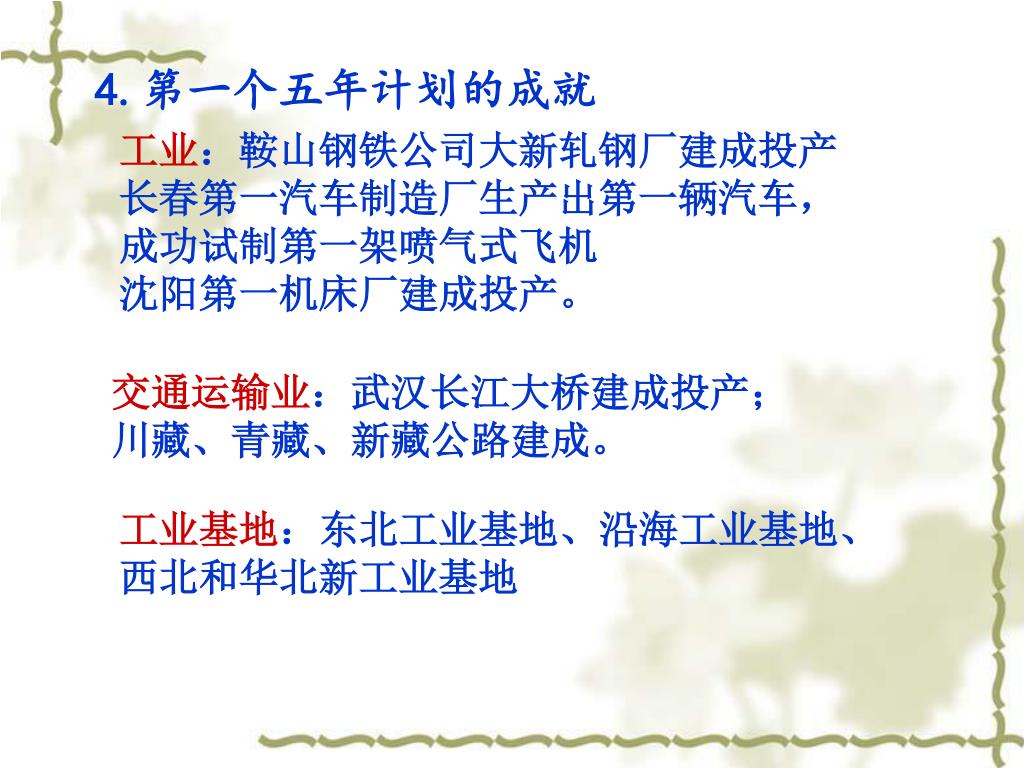 4. 第一个五年计划的成就

工业：鞍山钢铁公司大新轧钢厂建成投产
长春第一汽车制造厂生产出第一辆汽车，
成功试制第一架喷气式飞机
沈阳第一机床厂建成投产。

交通运输业：武汉长江大桥建成投产；
川藏、青藏、新藏公路建成。

工业基地：东北工业基地、沿海工业基地、
西北和华北新工业基地